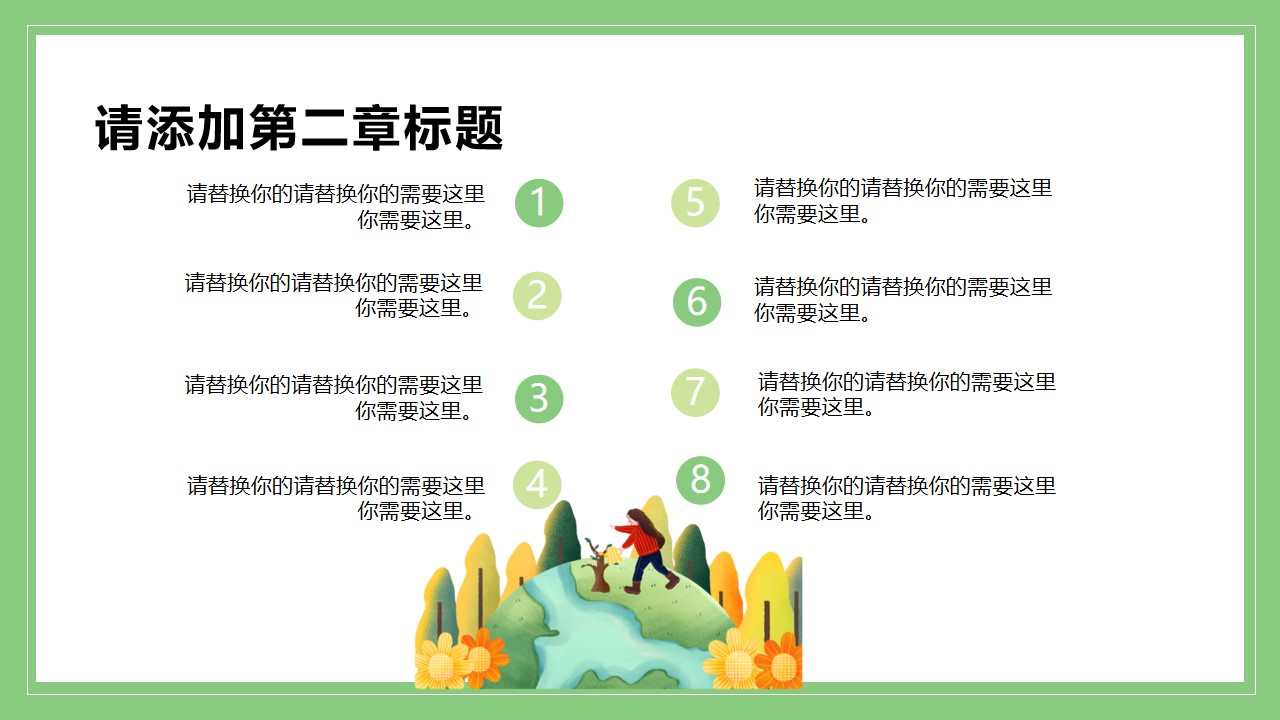 请添加第二章标题

请替换你的请替换你的需要这里你需要这里。

1

请替换你的请替换你的需要这里你需要这里。

2

请替换你的请替换你的需要这里你需要这里。

3

请替换你的请替换你的需要这里你需要这里。

4

5

请替换你的请替换你的需要这里你需要这里。

6

请替换你的请替换你的需要这里你需要这里。

7

请替换你的请替换你的需要这里你需要这里。

8

请替换你的请替换你的需要这里你需要这里。